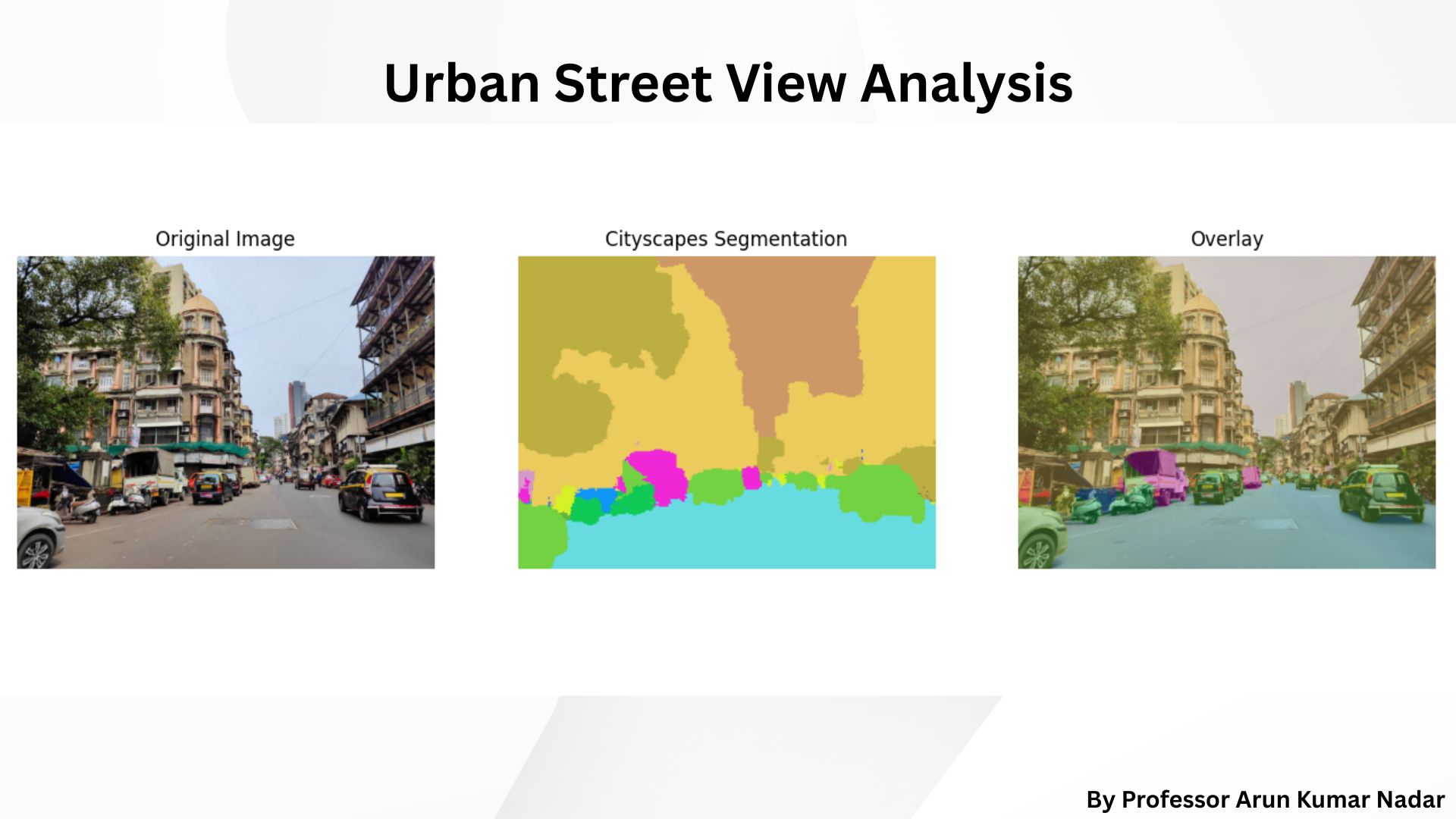 Urban Street View Analysis

Original Image

Cityscapes Segmentation

Overlay

By Professor Arun Kumar Nadar